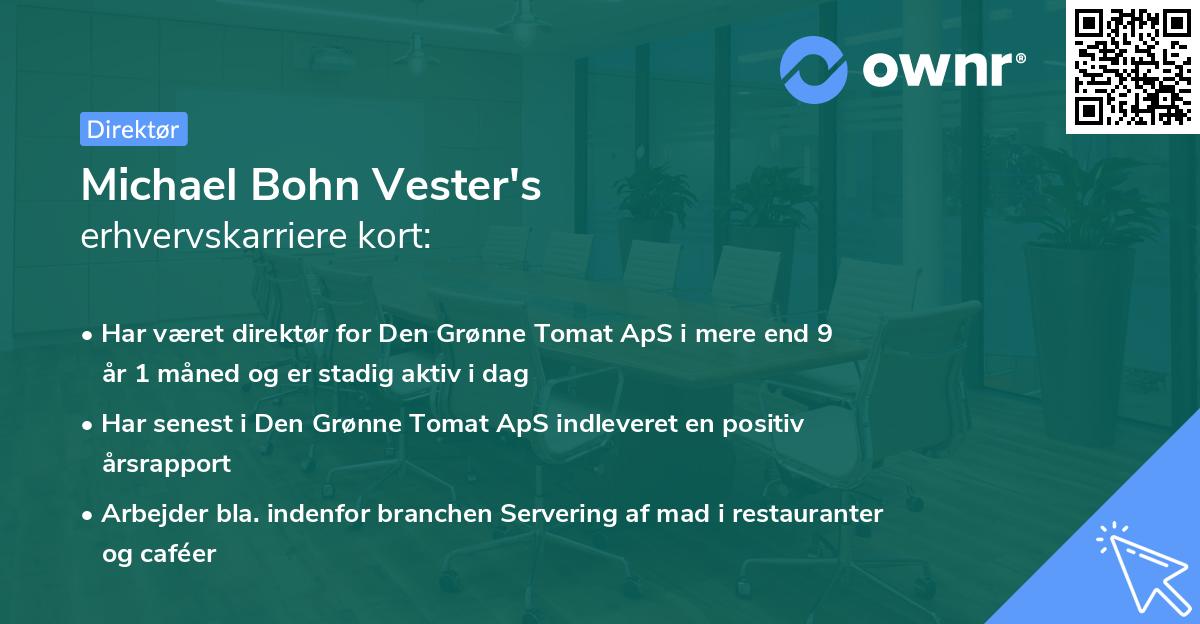 ownr®

Direktør

Michael Bohn Vester's
erhvervskarriere kort:

• Har været direktør for Den Grønne Tomat ApS i mere end 9 år 1 måned og er stadig aktiv i dag
• Har senest i Den Grønne Tomat ApS indleveret en positiv årsrapport
• Arbejder bla. indenfor branchen Servering af mad i restauranter og caféer